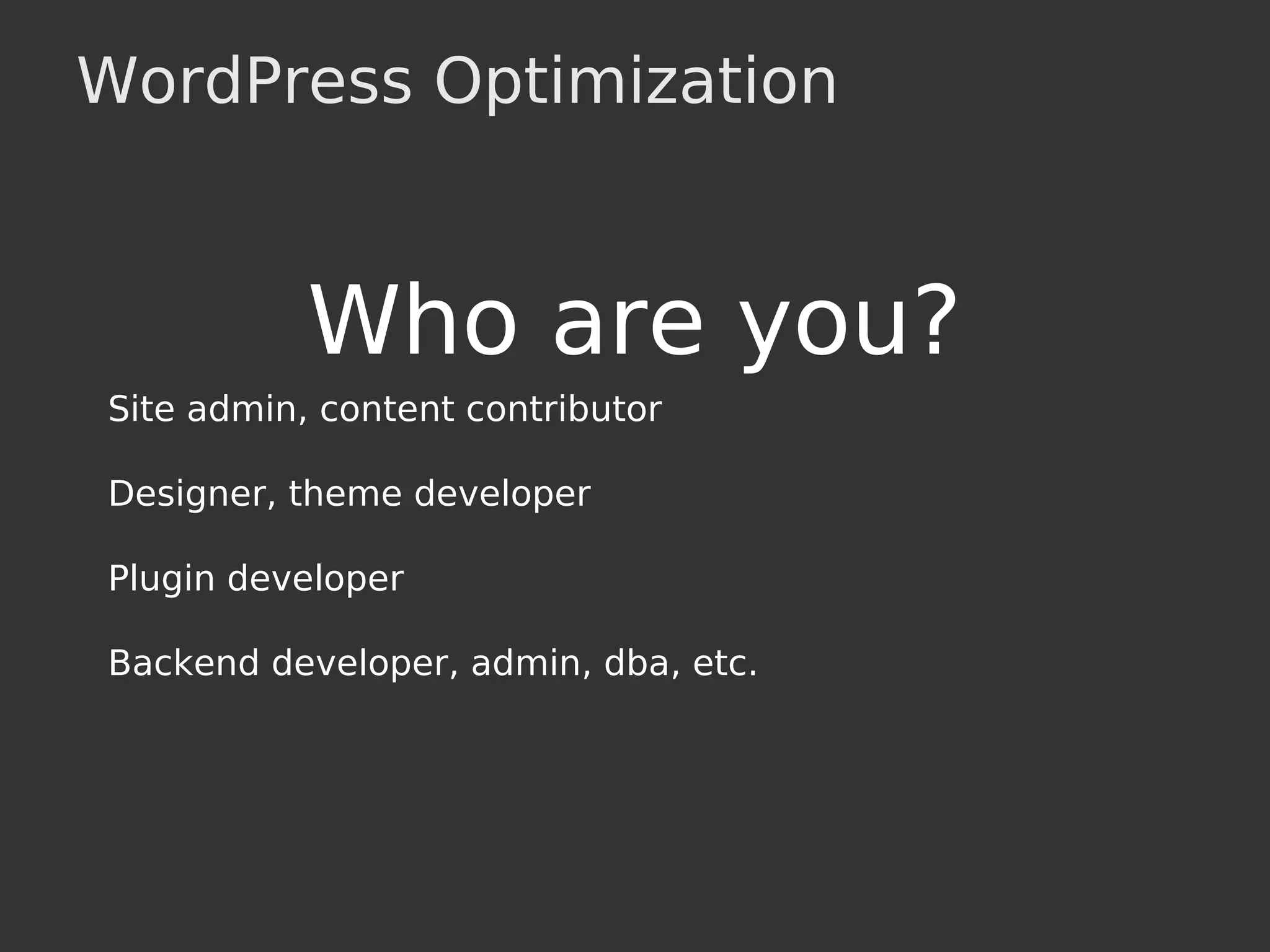 WordPress Optimization

Who are you?

Site admin, content contributor

Designer, theme developer

Plugin developer

Backend developer, admin, dba, etc.